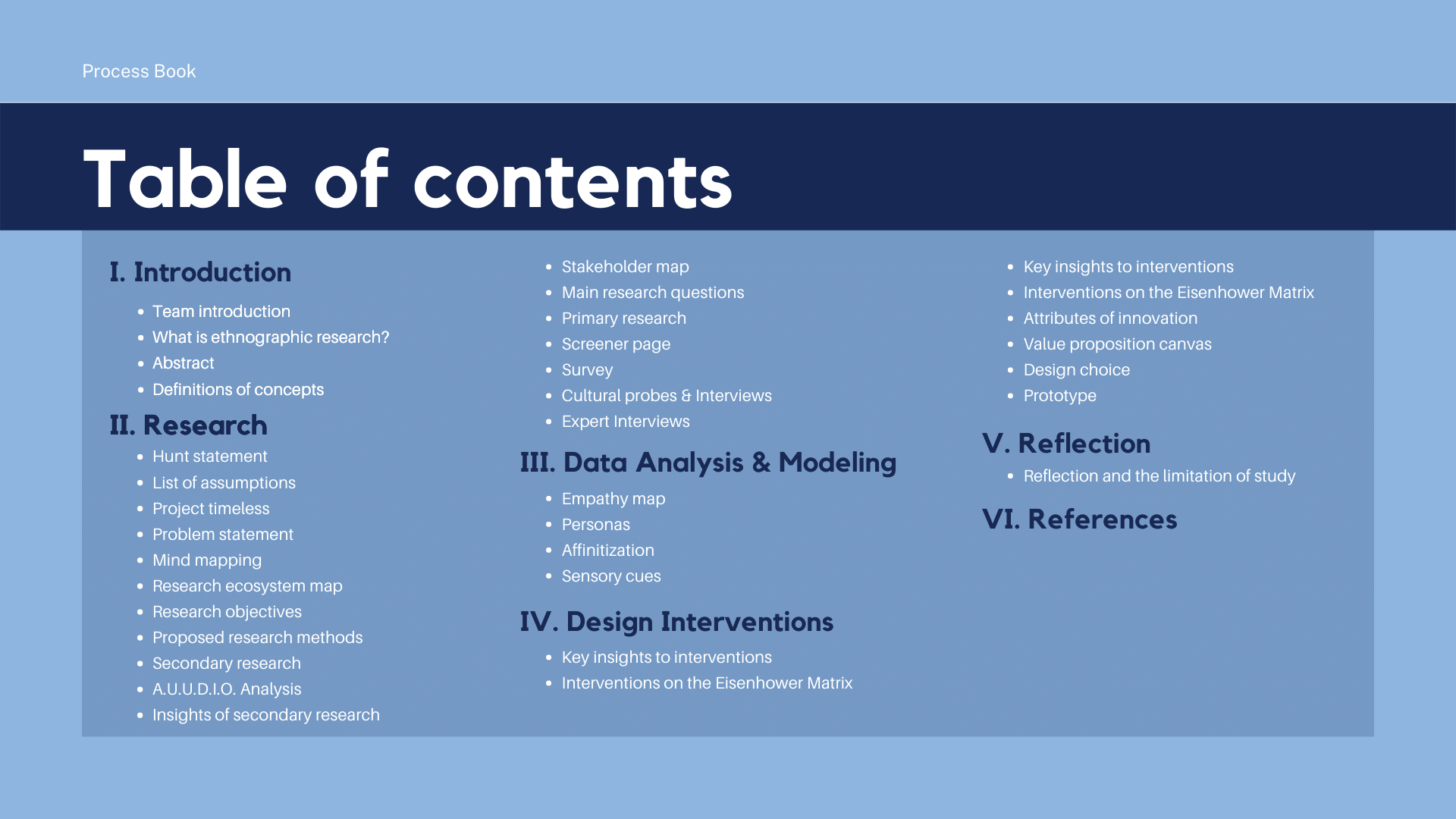 Process Book

Table of contents

I. Introduction

- Team introduction
- What is ethnographic research?
- Abstract
- Definitions of concepts

II. Research

- Hunt statement
- List of assumptions
- Project timeless
- Problem statement
- Mind mapping
- Research ecosystem map
- Research objectives
- Proposed research methods
- Secondary research
- A.U.U.D.I.O. Analysis
- Insights of secondary research
- Stakeholder map
- Main research questions
- Primary research
- Screener page
- Survey
- Cultural probes & Interviews
- Expert Interviews

III. Data Analysis & Modeling

- Empathy map
- Personas
- Affinitization
- Sensory cues

IV. Design Interventions

- Key insights to interventions
- Interventions on the Eisenhower Matrix
- Key insights to interventions
- Interventions on the Eisenhower Matrix
- Attributes of innovation
- Value proposition canvas
- Design choice
- Prototype

V. Reflection

- Reflection and the limitation of study

VI. References